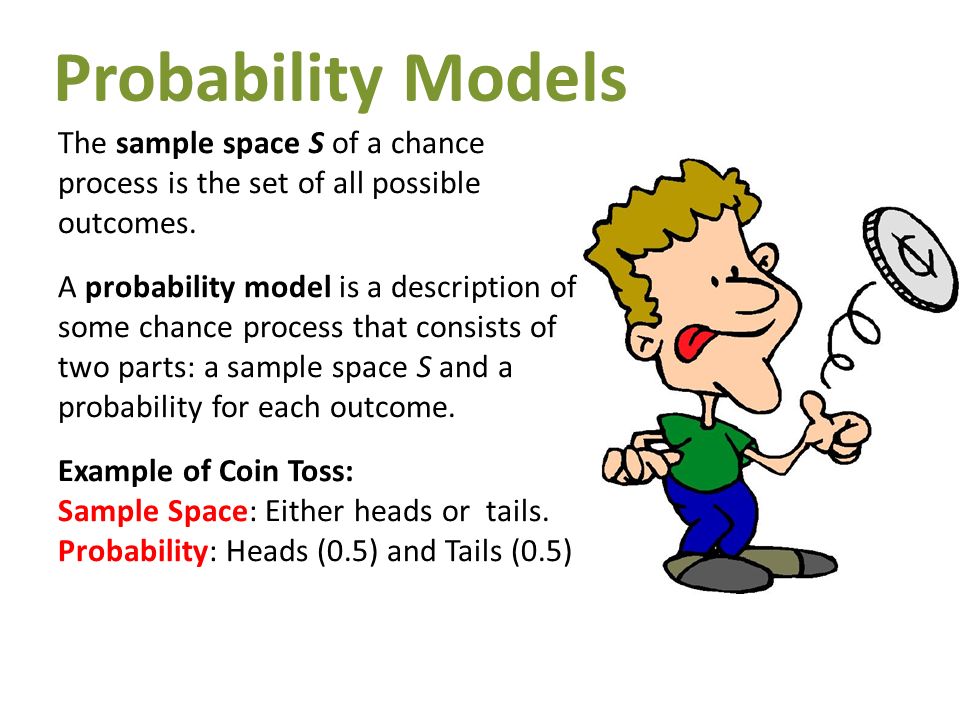 Probability Models

The sample space S of a chance process is the set of all possible outcomes.

A probability model is a description of some chance process that consists of two parts: a sample space S and a probability for each outcome.

Example of Coin Toss:
Sample Space: Either heads or tails.
Probability: Heads (0.5) and Tails (0.5)